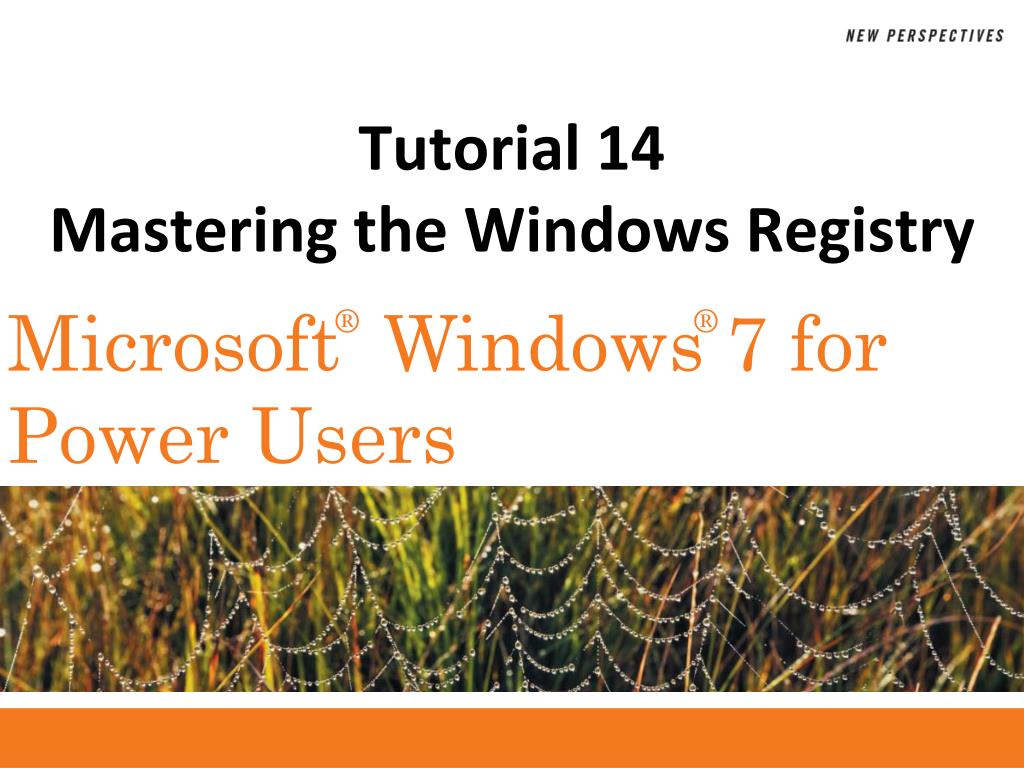 NEW PERSPECTIVES

Tutorial 14
Mastering the Windows Registry

Microsoft® Windows® 7 for Power Users